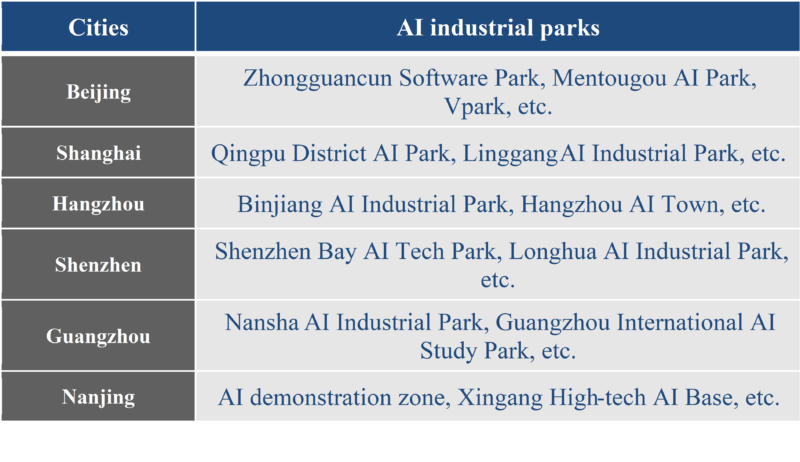 | Cities | AI industrial parks |
|---|---|
| Beijing | Zhongguancun Software Park, Mentougou AI Park, Vpark, etc. |
| Shanghai | Qingpu District AI Park, LinggangAI Industrial Park, etc. |
| Hangzhou | Binjiang AI Industrial Park, Hangzhou AI Town, etc. |
| Shenzhen | Shenzhen Bay AI Tech Park, Longhua AI Industrial Park, etc. |
| Guangzhou | Nansha AI Industrial Park, Guangzhou International AI Study Park, etc. |
| Nanjing | AI demonstration zone, Xingang High-tech AI Base, etc. |